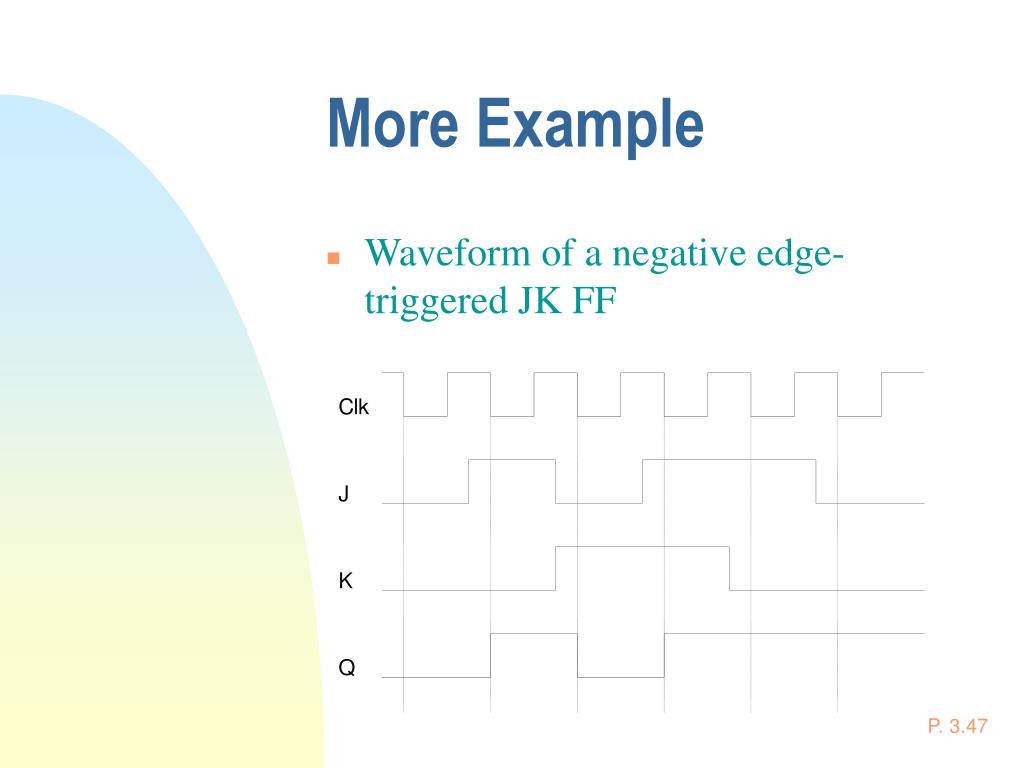 More Example

Waveform of a negative edge-triggered JK FF

Clk

J

K

Q

P. 3.47